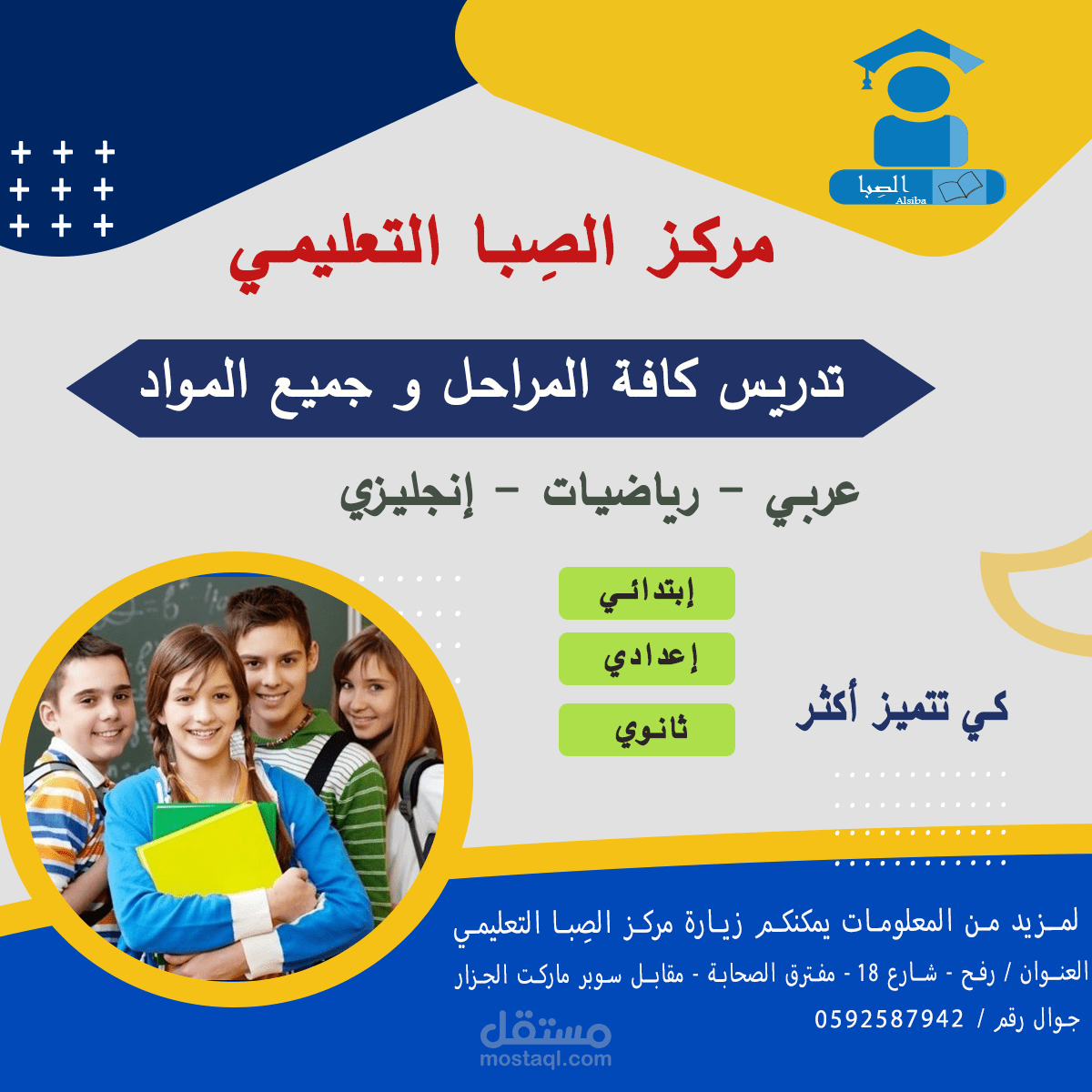 الصِبا
Alsiba

مركز الصِبا التعليمي

تدريس كافة المراحل و جميع المواد

عربي - رياضيات - إنجليزي

إبتدائي
إعدادي
ثانوي

كي تتميز أكثر

لمزيد من المعلومات يمكنكم زيارة مركز الصِبا التعليمي

العنوان / رفح - شارع 18 - مفترق الصحابة - مقابل سوبر ماركت الجزار

جوال رقم / 0592587942

مستقل
mostaql.com